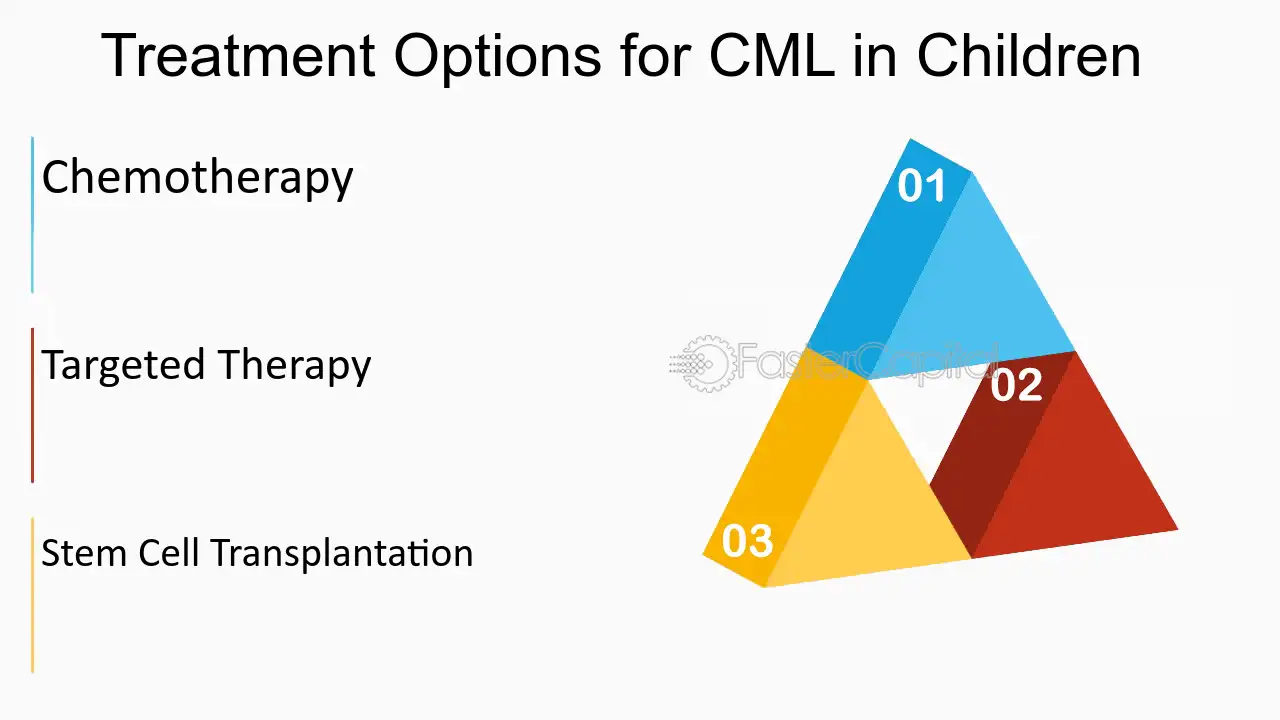 Treatment Options for CML in Children

Chemotherapy

Targeted Therapy

Stem Cell Transplantation

01

02

03

FasterCapital